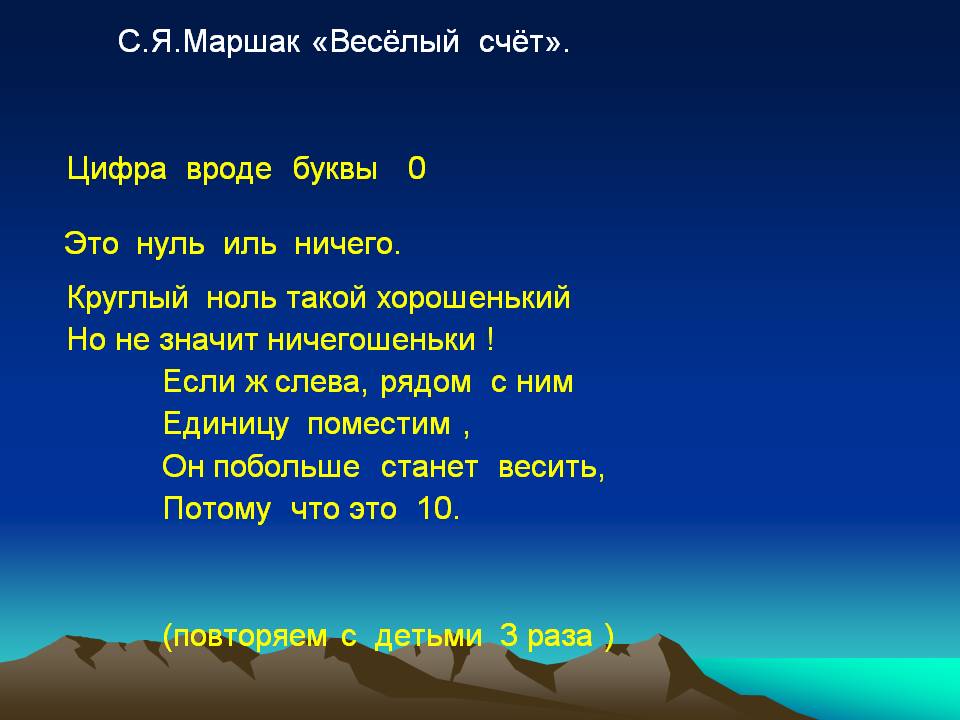 С.Я.Маршак «Весёлый счёт».

Цифра вроде буквы 0

Это нуль иль ничего.

Круглый ноль такой хорошенький
Но не значит ничегошеньки !
Если ж слева, рядом с ним
Единицу поместим ,
Он побольше станет весить,
Потому что это 10.

(повторяем с детьми 3 раза )